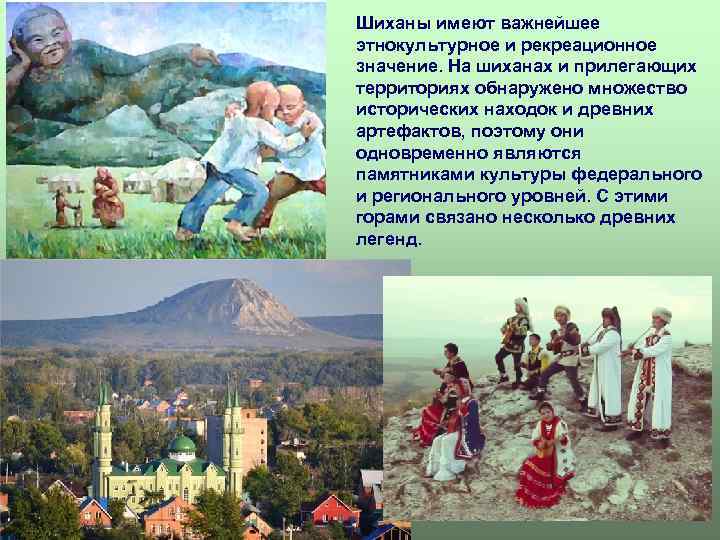 Шиханы имеют важнейшее этнокультурное и рекреационное значение. На шиханах и прилегающих территориях обнаружено множество исторических находок и древних артефактов, поэтому они одновременно являются памятниками культуры федерального и регионального уровней. С этими горами связано несколько древних легенд.